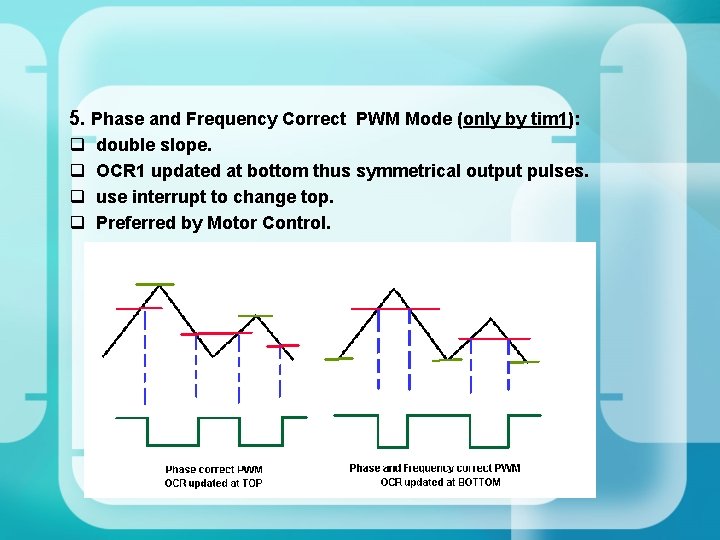 5. Phase and Frequency Correct PWM Mode (only by tim1):

❑ double slope.
❑ OCR1 updated at bottom thus symmetrical output pulses.
❑ use interrupt to change top.
❑ Preferred by Motor Control.

Phase correct PWM
OCR updated at TOP

Phase and Frequency correct PWM
OCR updated at BOTTOM